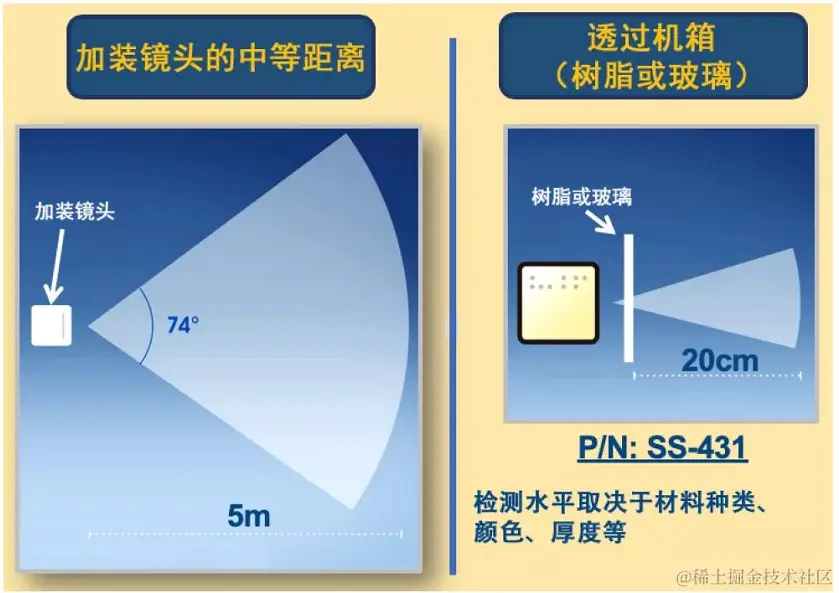 加装镜头的中等距离

加装镜头

74°

5m

透过机箱
（树脂或玻璃）

树脂或玻璃

20cm

P/N: SS-431

检测水平取决于材料种类、颜色、厚度等

@稀土掘金技术社区